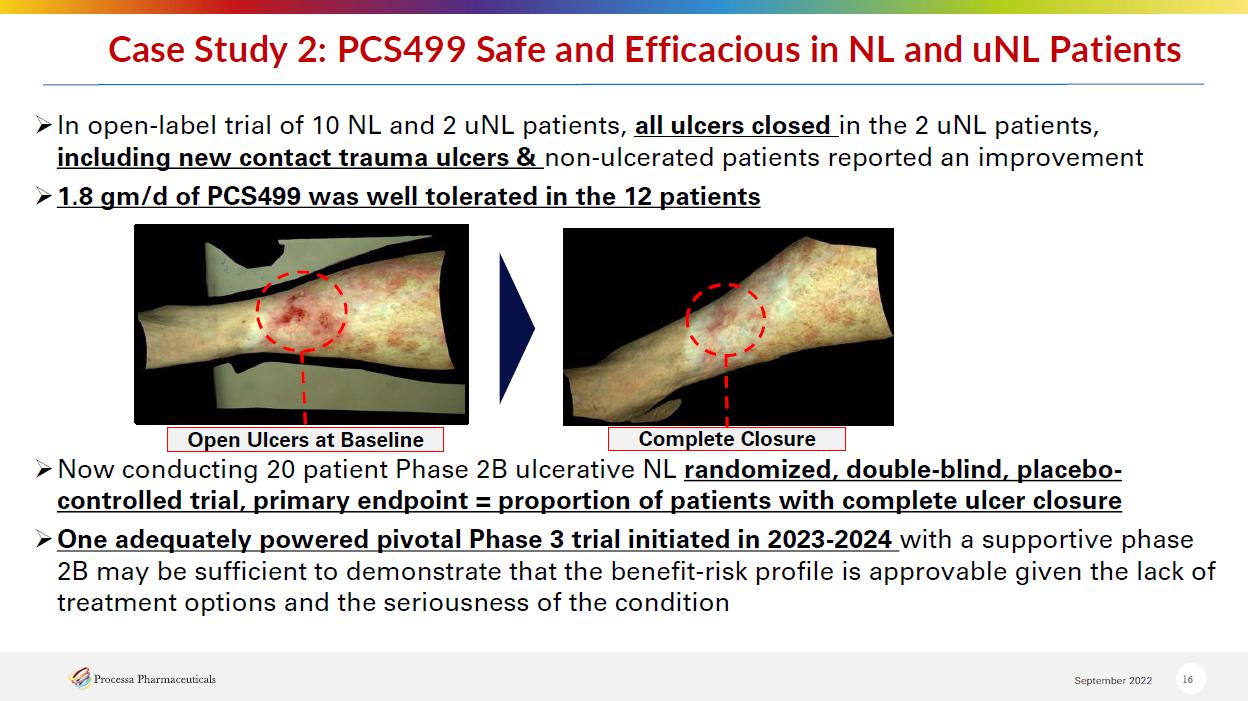 Case Study 2: PCS499 Safe and Efficacious in NL and uNL Patients

➢ In open-label trial of 10 NL and 2 uNL patients, all ulcers closed in the 2 uNL patients, including new contact trauma ulcers & non-ulcerated patients reported an improvement

➢ 1.8 gm/d of PCS499 was well tolerated in the 12 patients

Open Ulcers at Baseline

Complete Closure

➢ Now conducting 20 patient Phase 2B ulcerative NL randomized, double-blind, placebo-controlled trial, primary endpoint = proportion of patients with complete ulcer closure

➢ One adequately powered pivotal Phase 3 trial initiated in 2023-2024 with a supportive phase 2B may be sufficient to demonstrate that the benefit-risk profile is approvable given the lack of treatment options and the seriousness of the condition

Processa Pharmaceuticals

September 2022

16